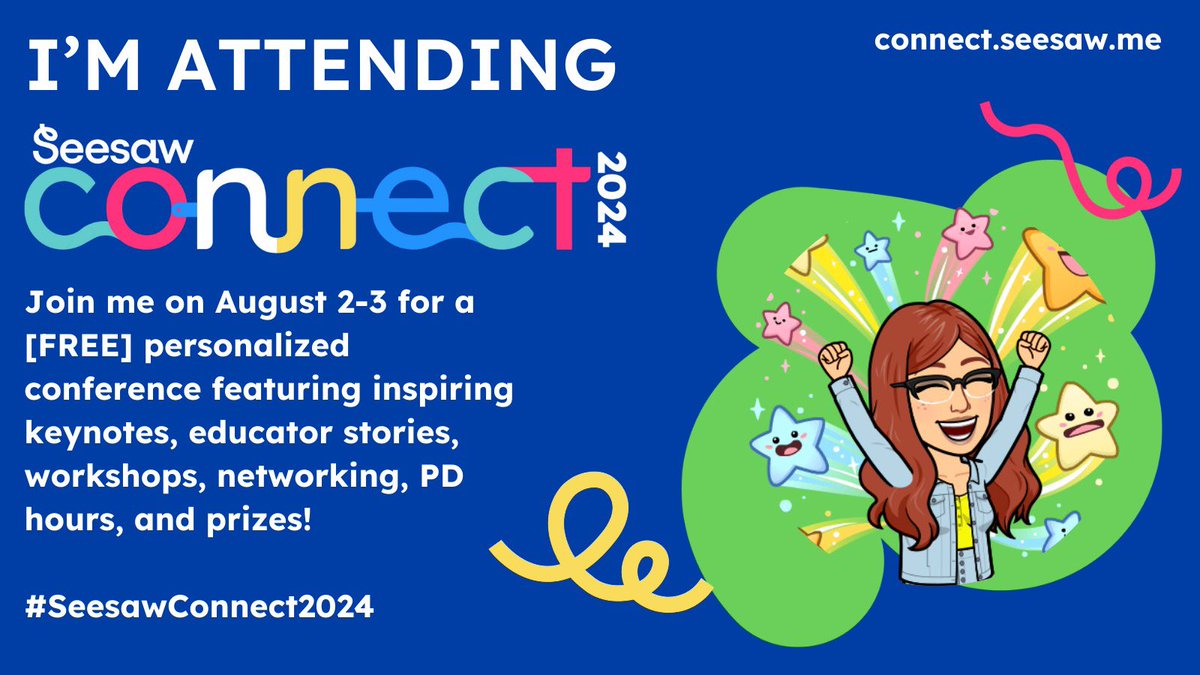 I'M ATTENDING

connect.seesaw.me

Seesaw
connect 2024

Join me on August 2-3 for a [FREE] personalized conference featuring inspiring keynotes, educator stories, workshops, networking, PD hours, and prizes!

#SeesawConnect2024